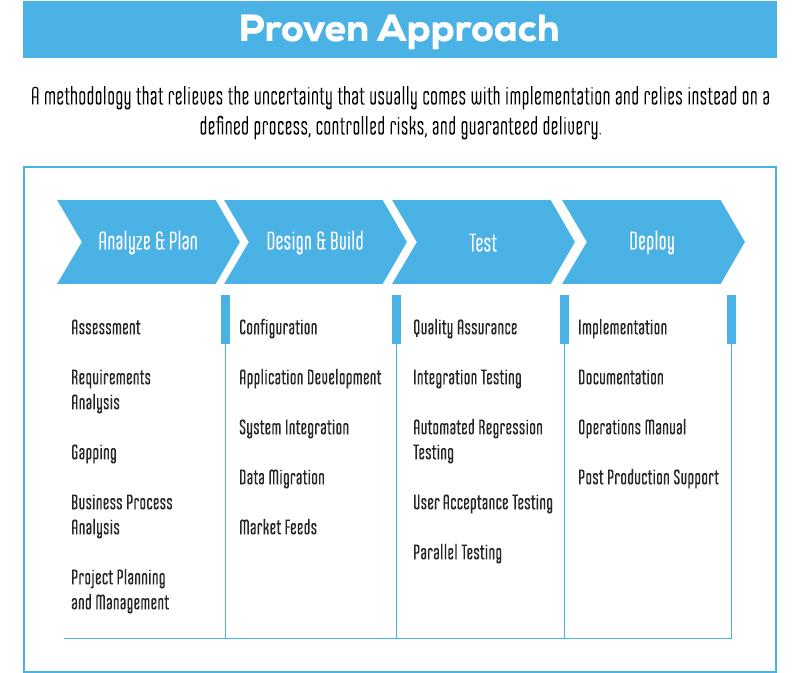 Proven Approach

A methodology that relieves the uncertainty that usually comes with implementation and relies instead on a defined process, controlled risks, and guaranteed delivery.

Analyze & Plan

Assessment

Requirements Analysis

Gapping

Business Process Analysis

Project Planning and Management

Design & Build

Configuration

Application Development

System Integration

Data Migration

Market Feeds

Test

Quality Assurance

Integration Testing

Automated Regression Testing

User Acceptance Testing

Parallel Testing

Deploy

Implementation

Documentation

Operations Manual

Post Production Support